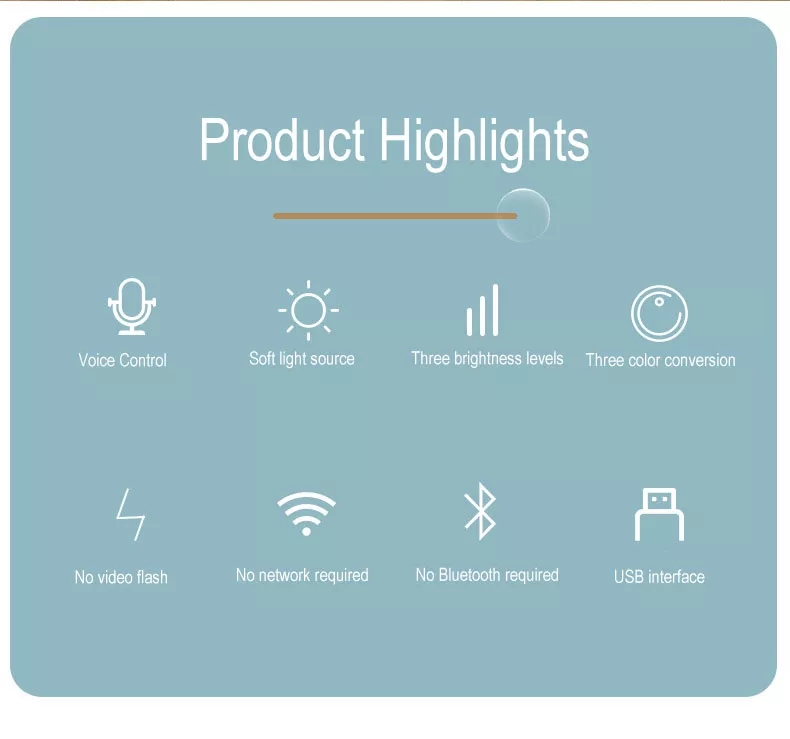 Product Highlights

Voice Control

Soft light source

Three brightness levels

Three color conversion

No video flash

No network required

No Bluetooth required

USB interface